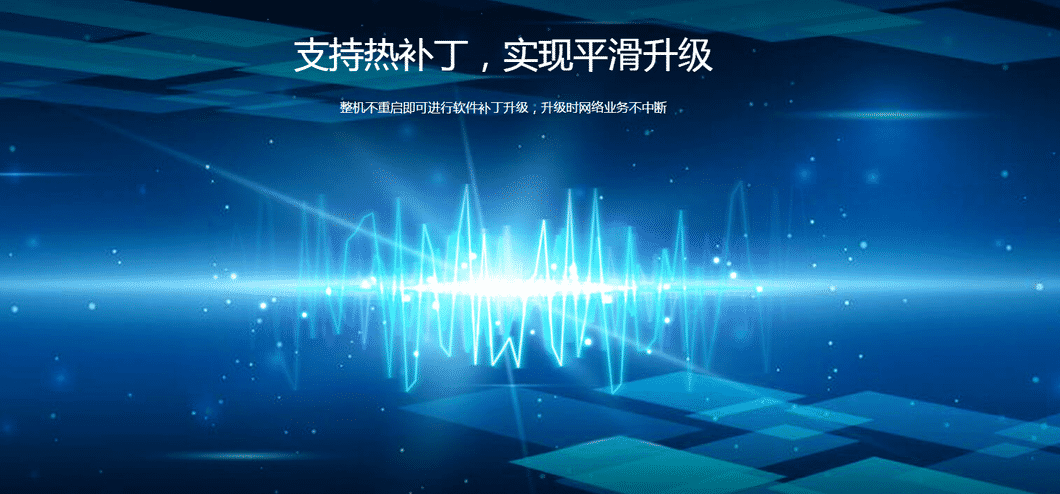 支持热补丁，实现平滑升级

整机不重启即可进行软件补丁升级，升级时网络业务不中断